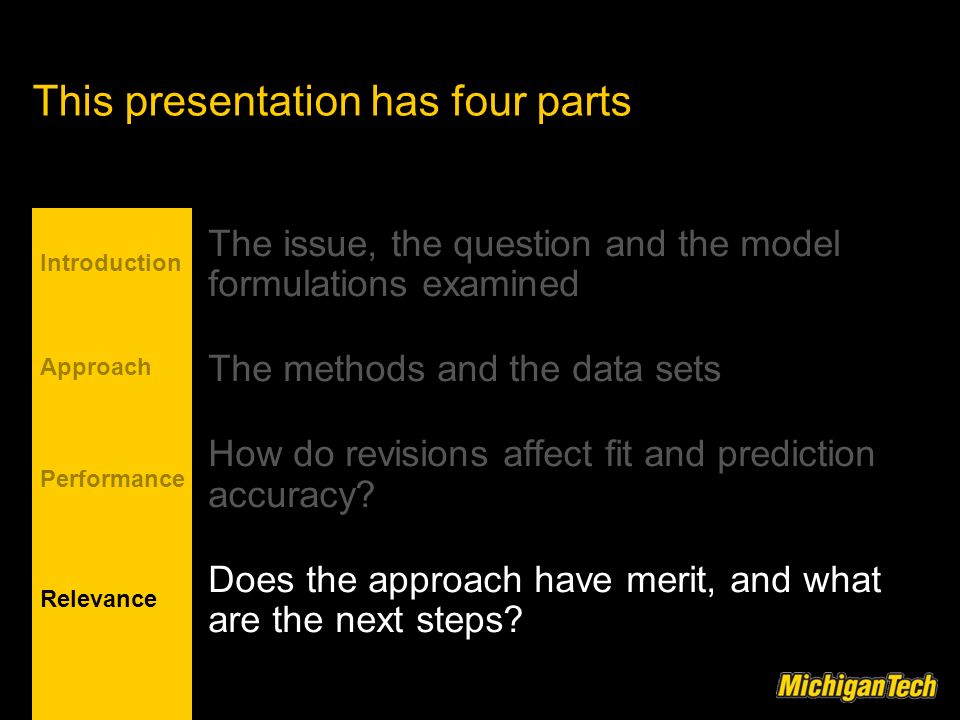 This presentation has four parts

Introduction
The issue, the question and the model formulations examined

Approach
The methods and the data sets

Performance
How do revisions affect fit and prediction accuracy?

Relevance
Does the approach have merit, and what are the next steps?

MichiganTech